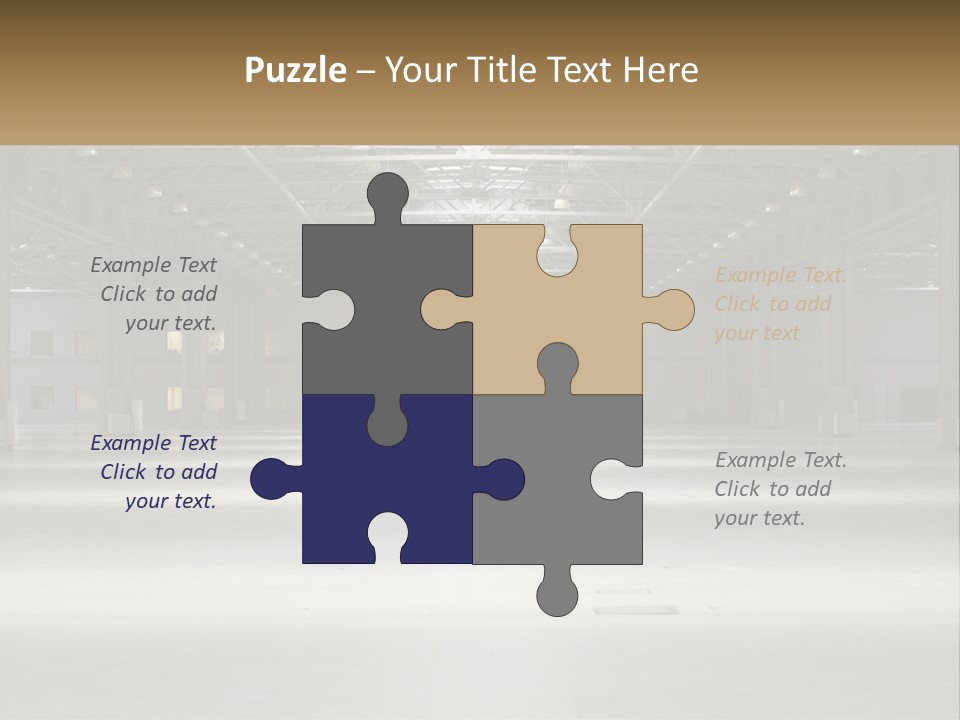 Puzzle – Your Title Text Here

Example Text
Click to add
your text.

Example Text.
Click to add
your text

Example Text
Click to add
your text.

Example Text.
Click to add
your text.